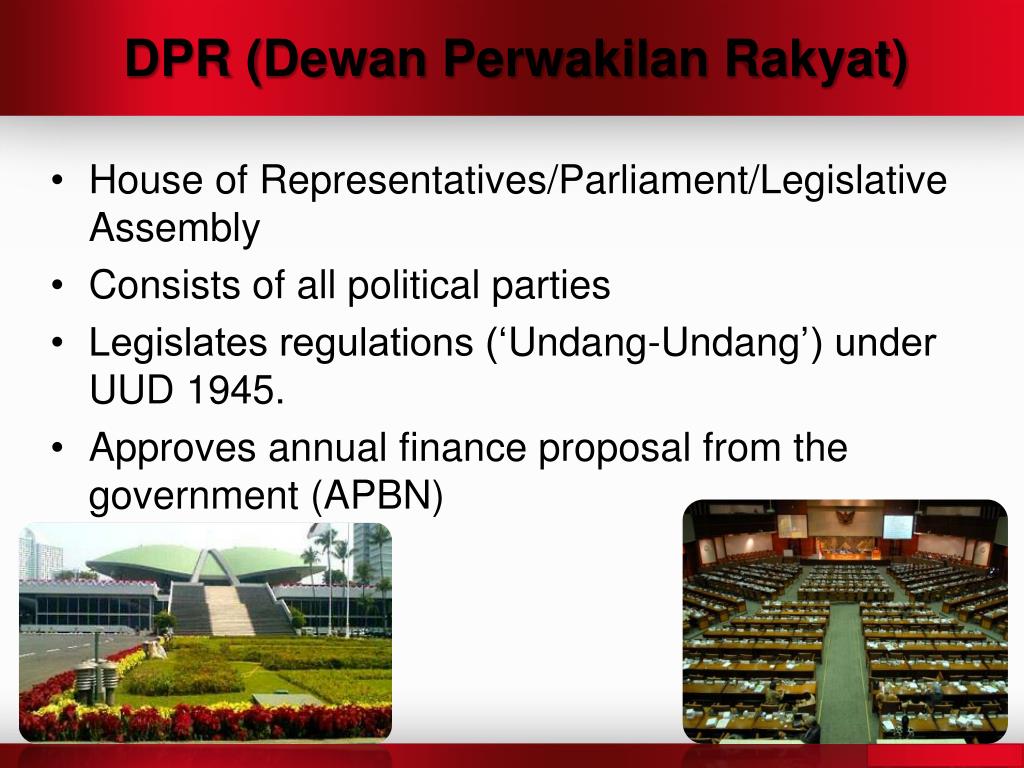 DPR (Dewan Perwakilan Rakyat)

• House of Representatives/Parliament/Legislative Assembly
• Consists of all political parties
• Legislates regulations (‘Undang-Undang’) under UUD 1945.
• Approves annual finance proposal from the government (APBN)